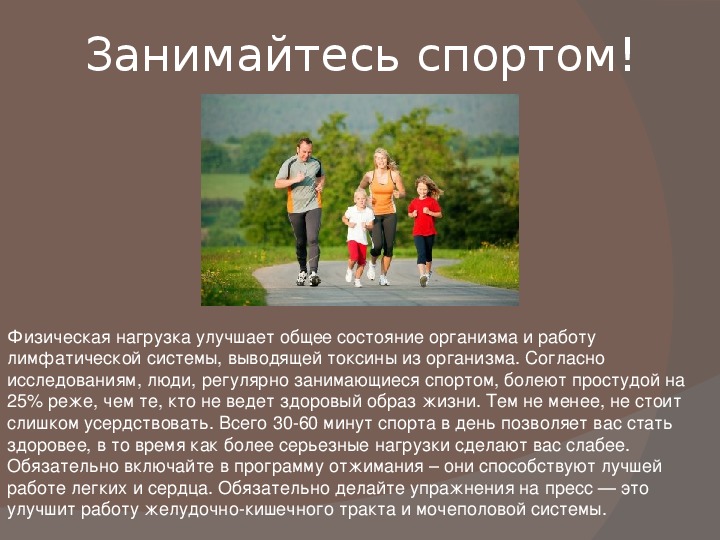 Занимайтесь спортом!

Физическая нагрузка улучшает общее состояние организма и работу лимфатической системы, выводящей токсины из организма. Согласно исследованиям, люди, регулярно занимающиеся спортом, болеют простудой на 25% реже, чем те, кто не ведет здоровый образ жизни. Тем не менее, не стоит слишком усердствовать. Всего 30-60 минут спорта в день позволяет вас стать здоровее, в то время как более серьезные нагрузки сделают вас слабее. Обязательно включайте в программу отжимания – они способствуют лучшей работе легких и сердца. Обязательно делайте упражнения на пресс — это улучшит работу желудочно-кишечного тракта и мочеполовой системы.